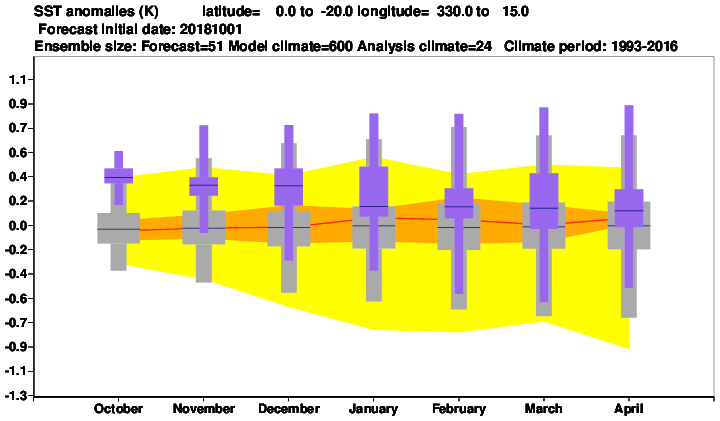 SST anomalies (K) latitude= 0.0 to -20.0 longitude= 330.0 to 15.0
Forecast initial date: 20181001
Ensemble size: Forecast=51 Model climate=600 Analysis climate=24 Climate period: 1993-2016

1.1
0.9
0.7
0.6
0.4
0.2
0.0
-0.2
-0.4
-0.6
-0.7
-0.9
-1.1
-1.3

October
November
December
January
February
March
April